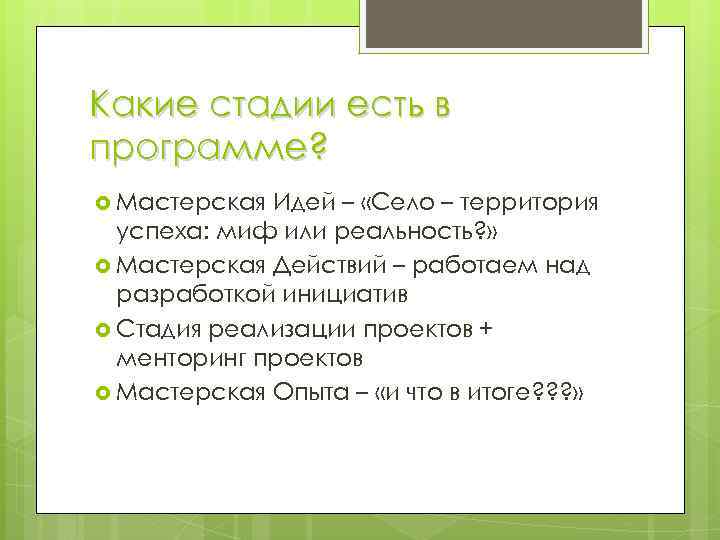 Какие стадии есть в программе?

Мастерская Идей – «Село – территория успеха: миф или реальность?»
Мастерская Действий – работаем над разработкой инициатив
Стадия реализации проектов + менторинг проектов
Мастерская Опыта – «и что в итоге???»